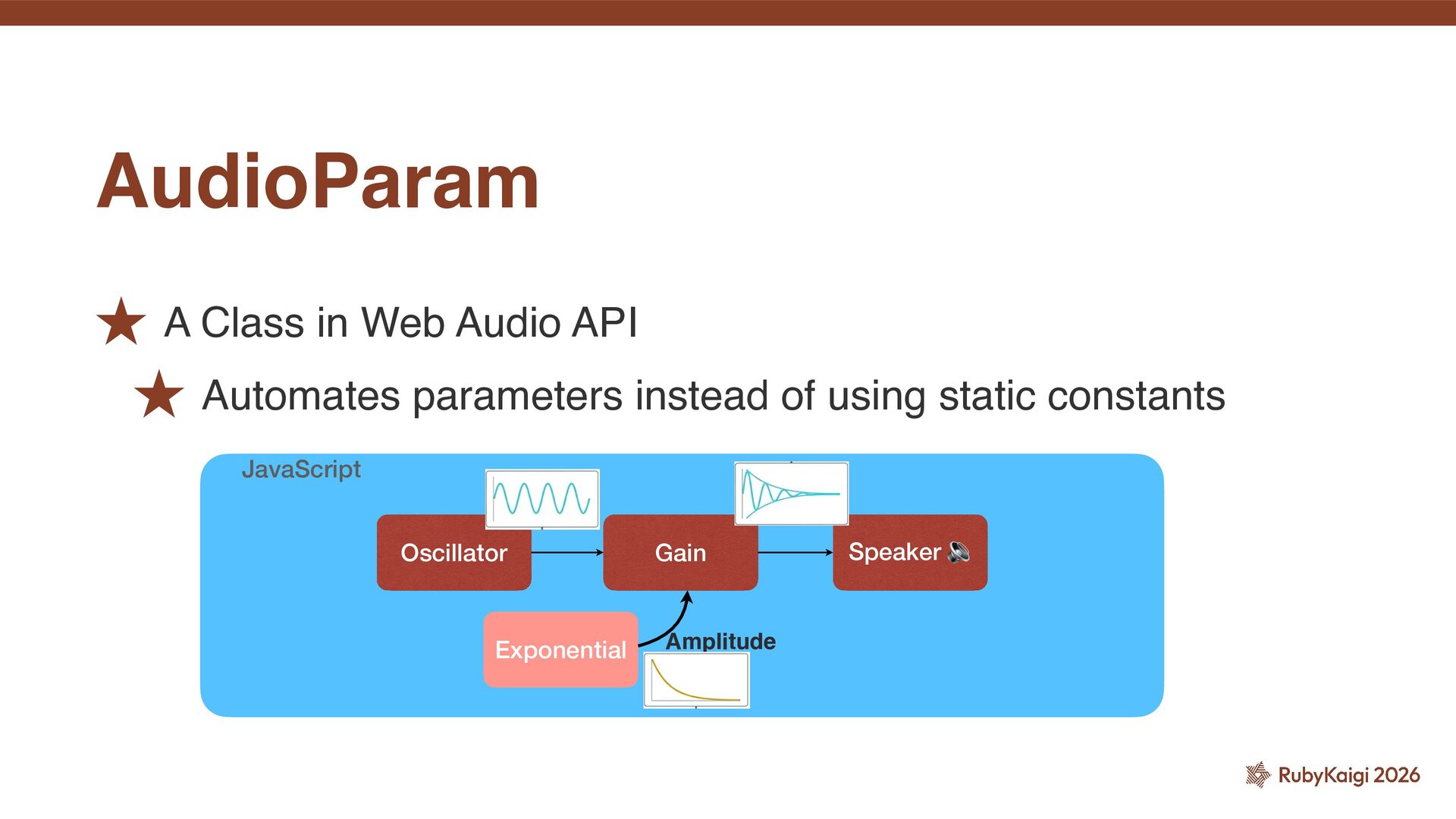 AudioParam

★ A Class in Web Audio API

★ Automates parameters instead of using static constants

JavaScript

Oscillator

Gain

Speaker 🔉

Exponential

Amplitude

RubyKaigi 2026